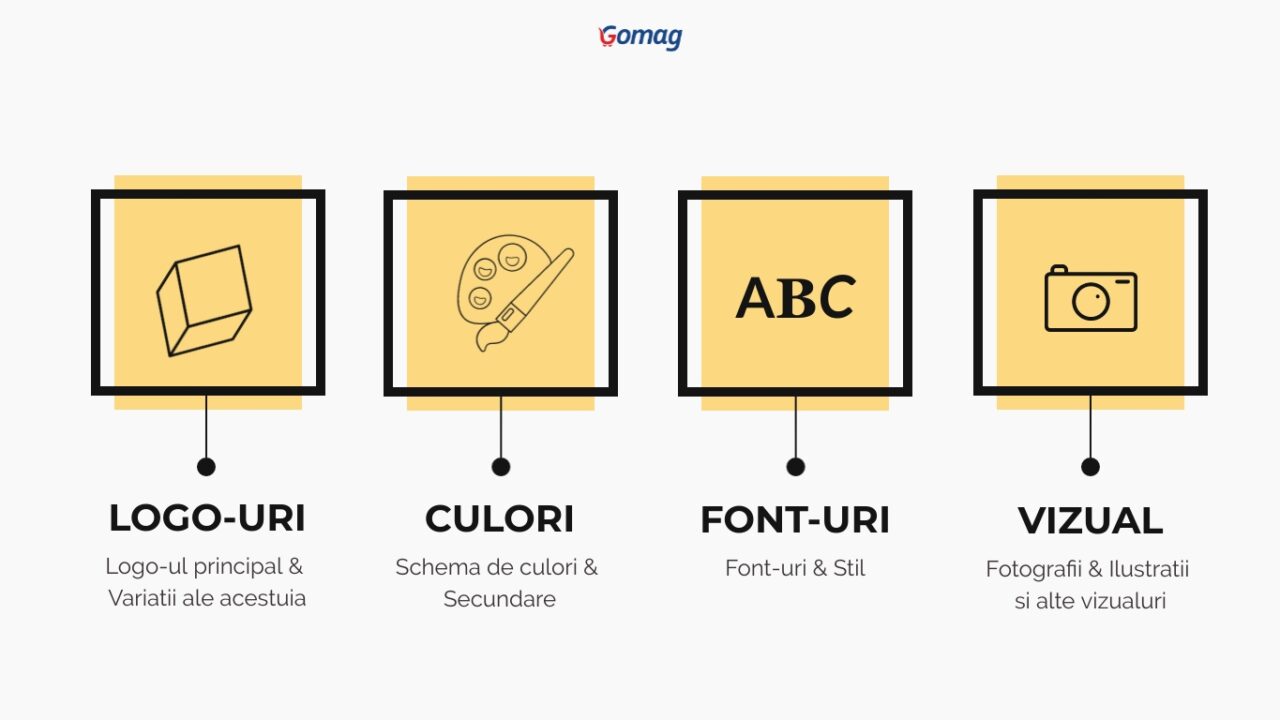 Gomag

ABC

LOGO-URI
Logo-ul principal & Variatii ale acestuia

CULORI
Schema de culori & Secundare

FONT-URI
Font-uri & Stil

VIZUAL
Fotografii & Ilustratii si alte vizualuri